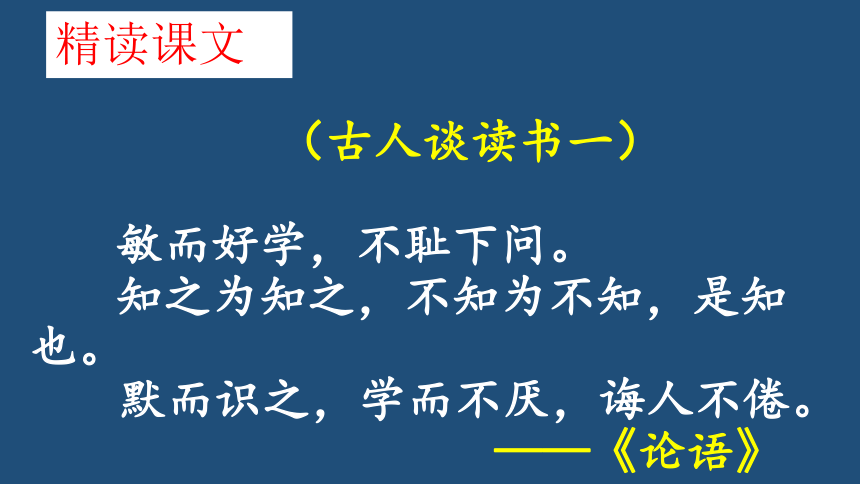 精读课文

（古人谈读书一）

敏而好学，不耻下问。

知之为知之，不知为不知，是知也。

默而识之，学而不厌，诲人不倦。

——《论语》